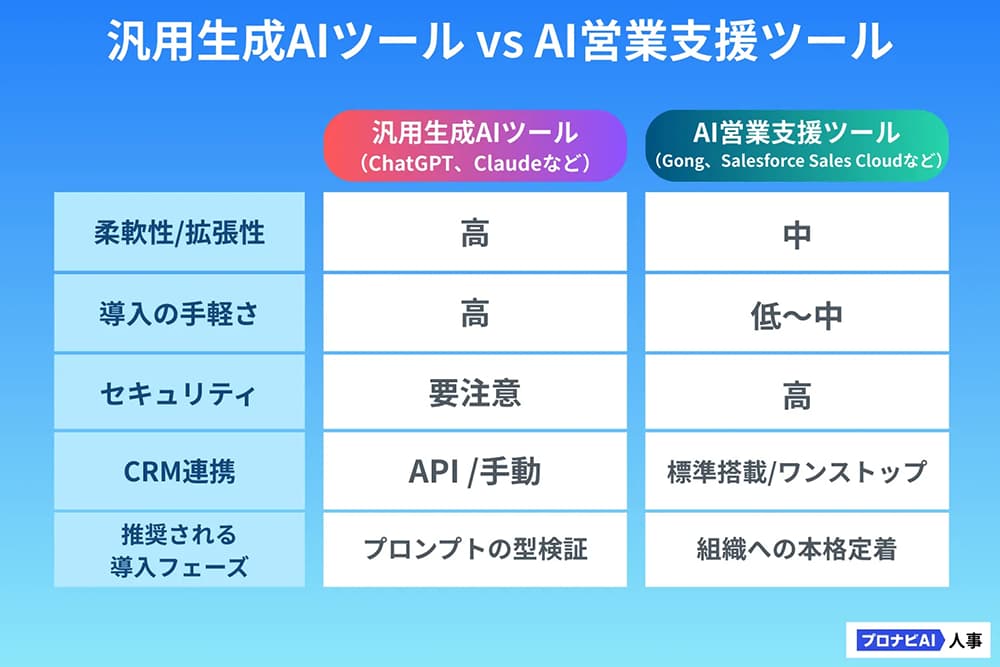 汎用生成AIツール vs AI営業支援ツール

| | 汎用生成AIツール（ChatGPT、Claudeなど） | AI営業支援ツール（Gong、Salesforce Sales Cloudなど） |
|---|---|---|
| 柔軟性/拡張性 | 高 | 中 |
| 導入の手軽さ | 高 | 低〜中 |
| セキュリティ | 要注意 | 高 |
| CRM連携 | API /手動 | 標準搭載/ワンストップ |
| 推奨される導入フェーズ | プロンプトの型検証 | 組織への本格定着 |

プロナビAI 人事